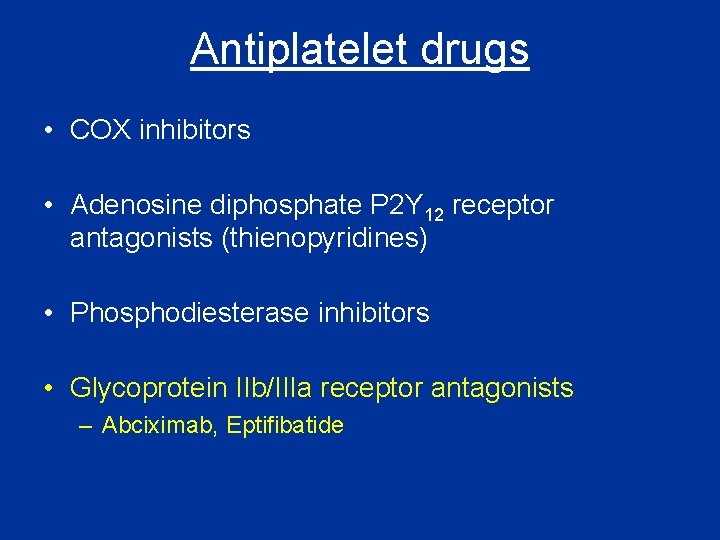 Antiplatelet drugs

• COX inhibitors

• Adenosine diphosphate $P2Y_{12}$ receptor antagonists (thienopyridines)

• Phosphodiesterase inhibitors

• Glycoprotein IIb/IIIa receptor antagonists
– Abciximab, Eptifibatide